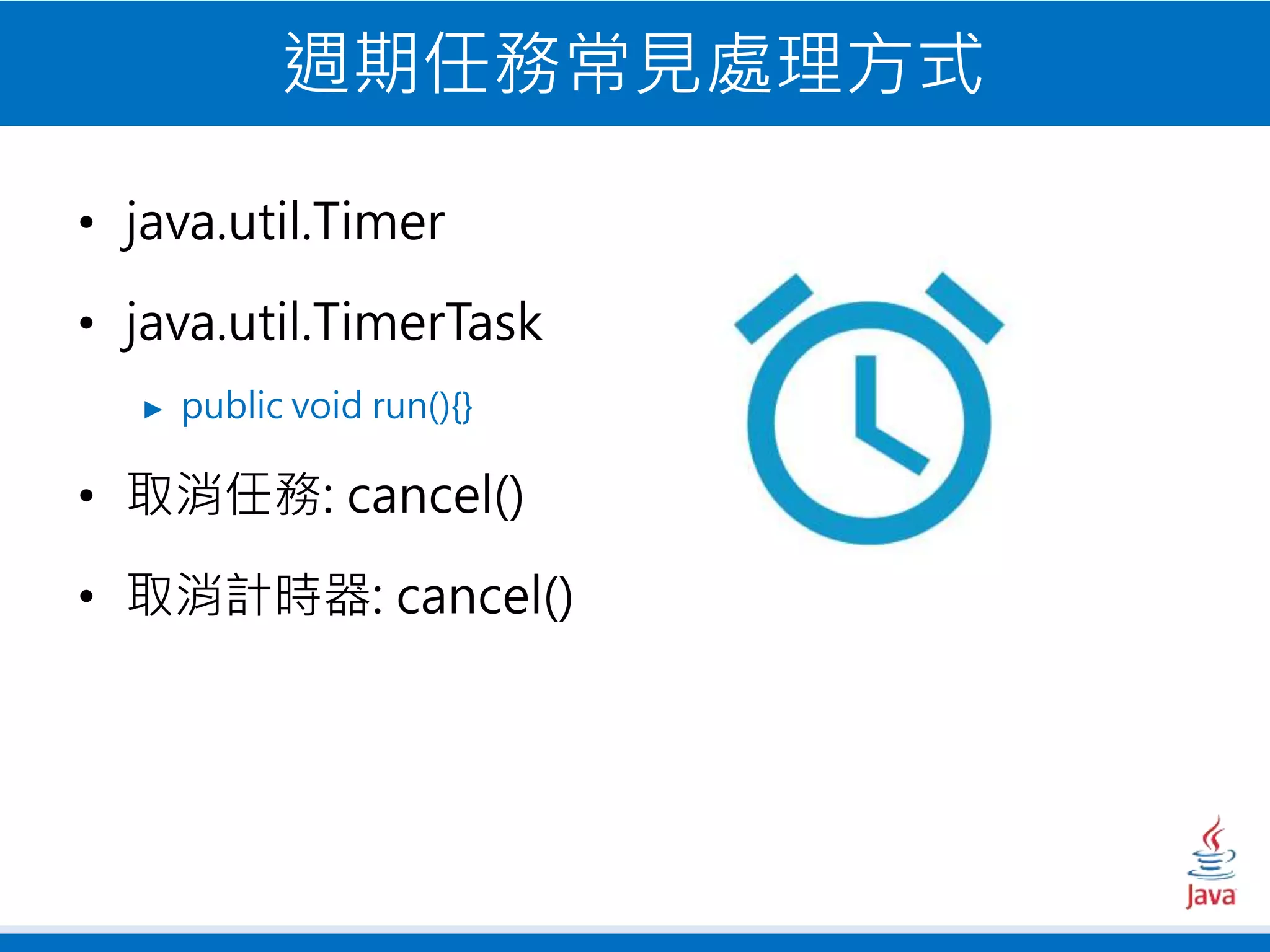 週期任務常見處理方式

• java.util.Timer

• java.util.TimerTask

▸ public void run(){}

• 取消任務: cancel()

• 取消計時器: cancel()

Java